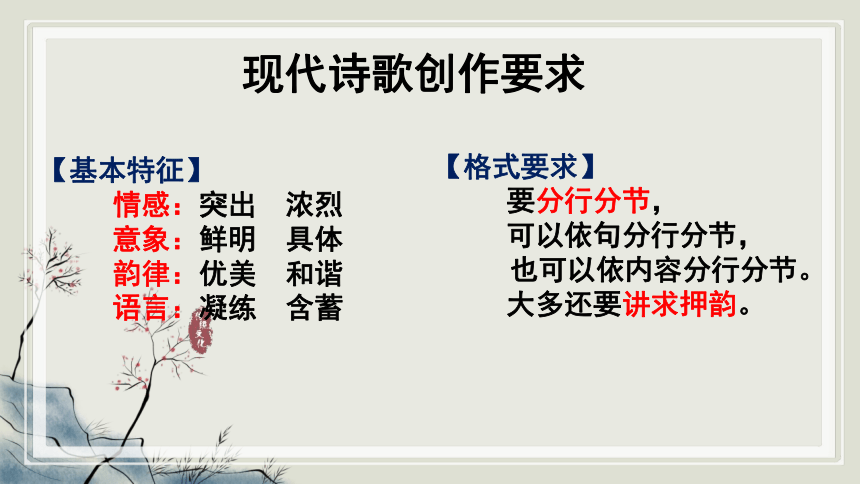 现代诗歌创作要求

【基本特征】
情感：突出　浓烈
意象：鲜明　具体
韵律：优美　和谐
语言：凝练　含蓄

【格式要求】
要分行分节，
可以依句分行分节，
也可以依内容分行分节。
大多还要讲求押韵。